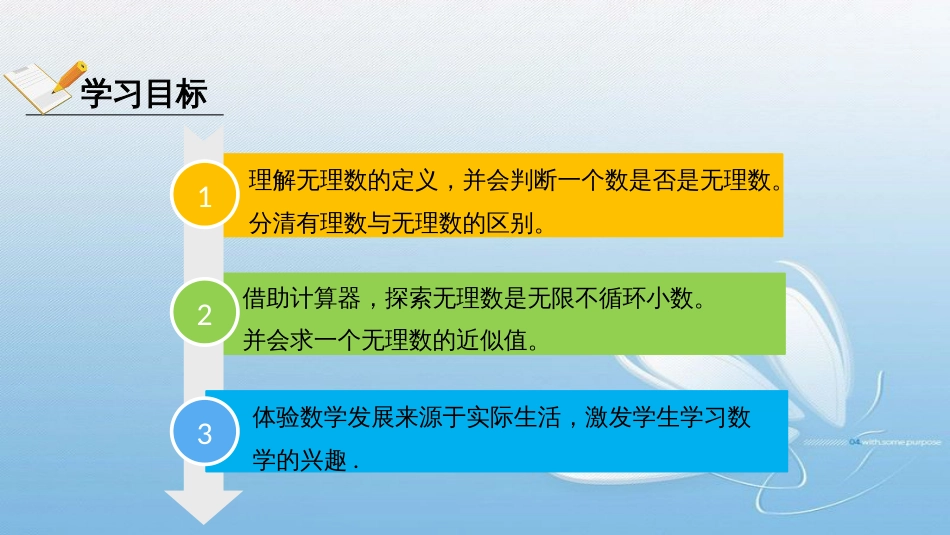 学习目标

1

理解无理数的定义，并会判断一个数是否是无理数。分清有理数与无理数的区别。

2

借助计算器，探索无理数是无限不循环小数。并会求一个无理数的近似值。

3

体验数学发展来源于实际生活，激发学生学习数学的兴趣 .

04 with some purpose